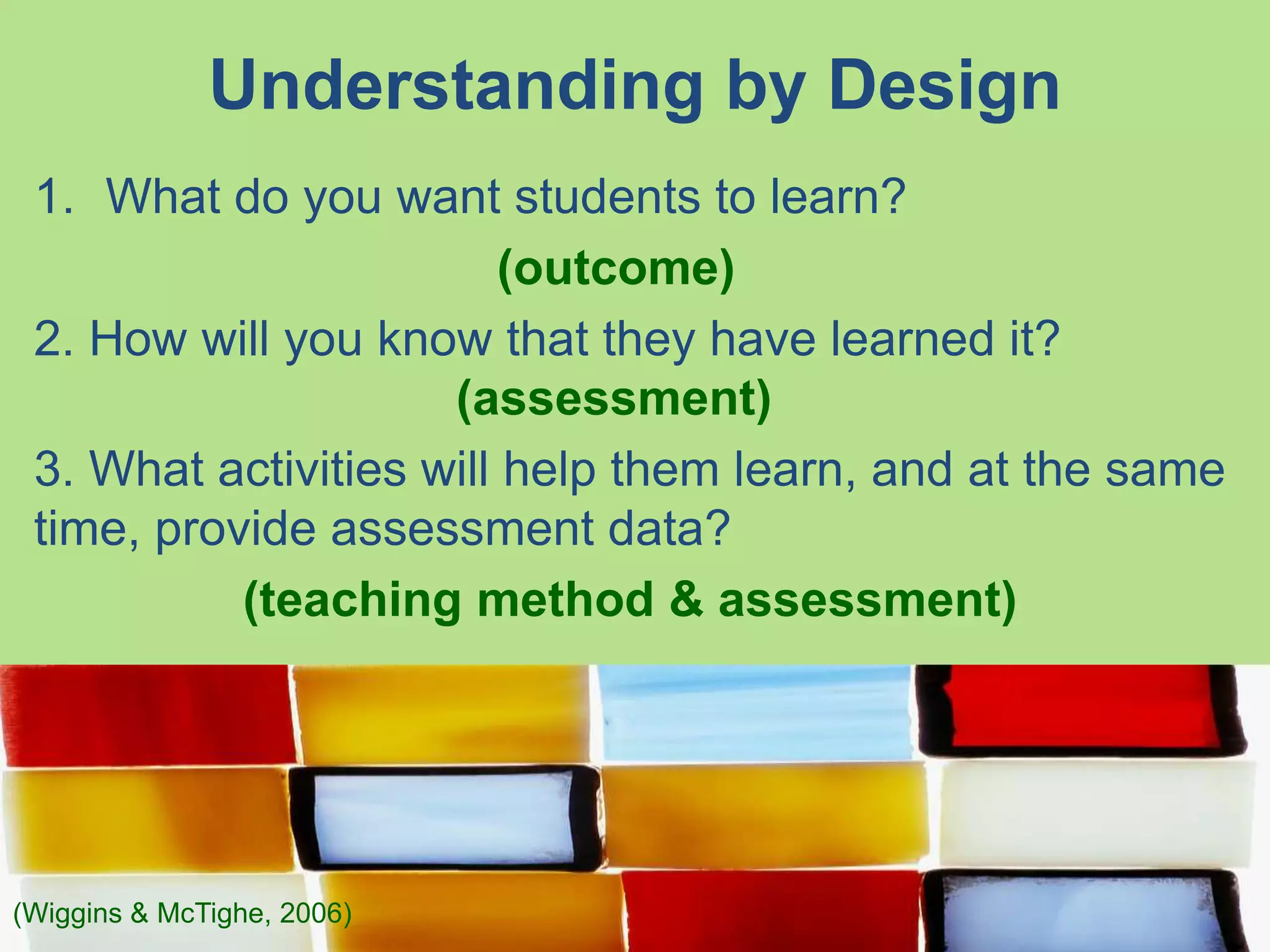 Understanding by Design

1. What do you want students to learn?

(outcome)

2. How will you know that they have learned it?

(assessment)

3. What activities will help them learn, and at the same time, provide assessment data?

(teaching method & assessment)

(Wiggins & McTighe, 2006)